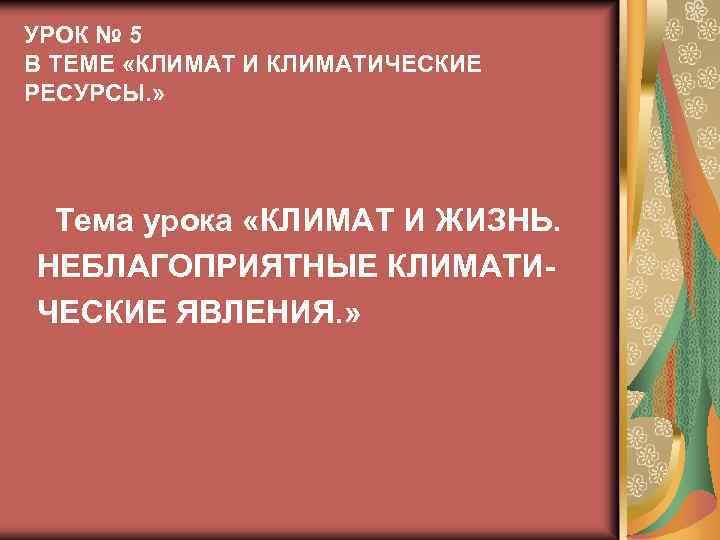 УРОК № 5
В ТЕМЕ «КЛИМАТ И КЛИМАТИЧЕСКИЕ РЕСУРСЫ.»

Тема урока «КЛИМАТ И ЖИЗНЬ. НЕБЛАГОПРИЯТНЫЕ КЛИМАТИЧЕСКИЕ ЯВЛЕНИЯ.»